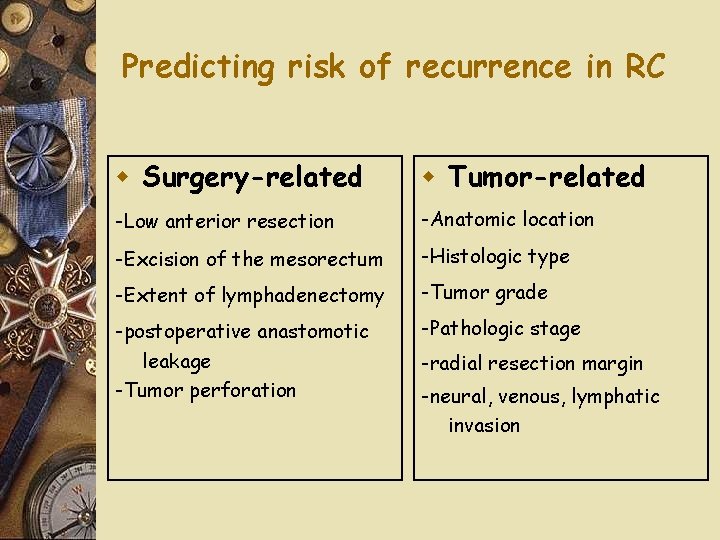 Predicting risk of recurrence in RC

Surgery-related

-Low anterior resection

-Excision of the mesorectum

-Extent of lymphadenectomy

-postoperative anastomotic leakage

-Tumor perforation

Tumor-related

-Anatomic location

-Histologic type

-Tumor grade

-Pathologic stage

-radial resection margin

-neural, venous, lymphatic invasion